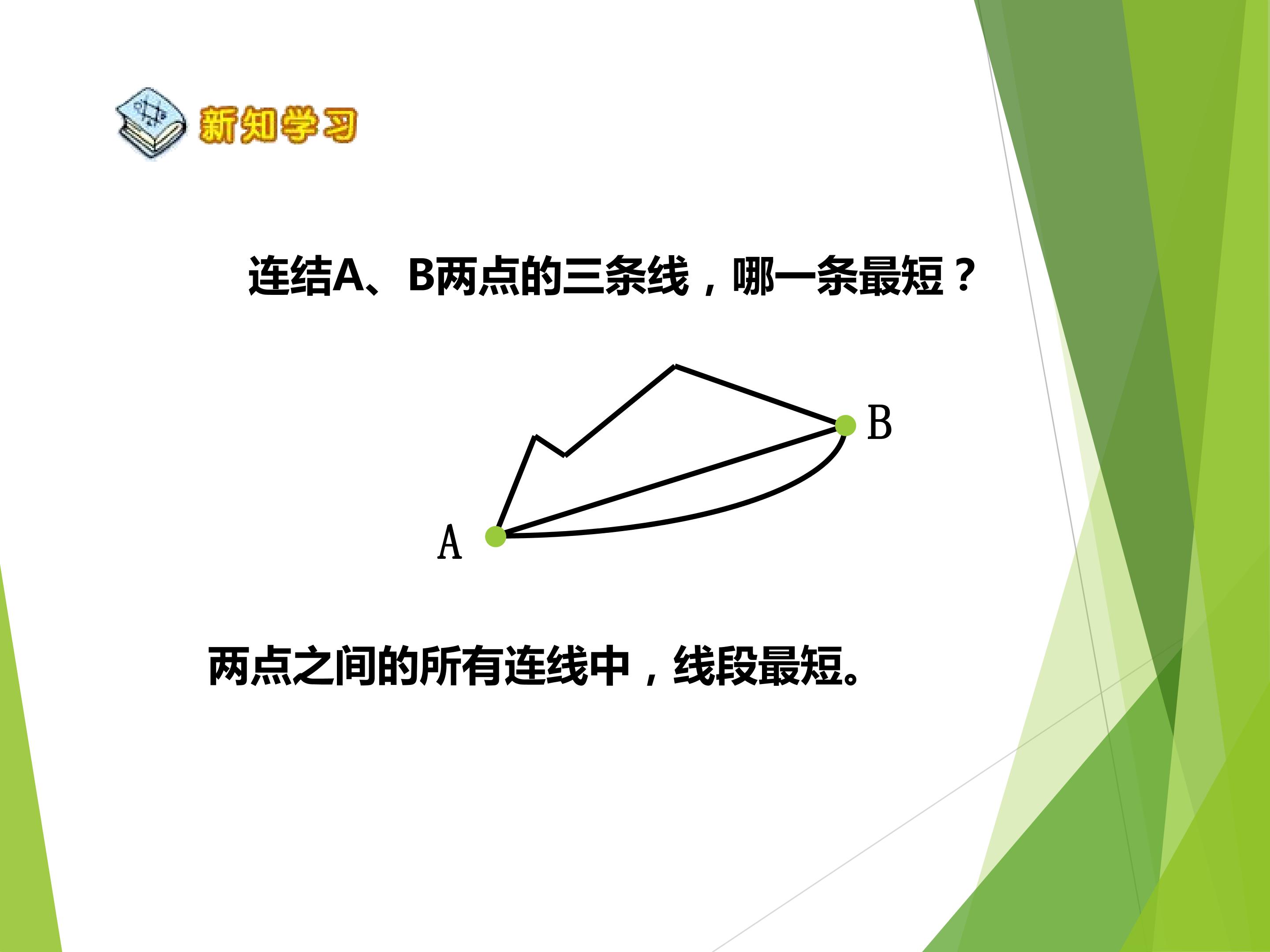 新知学习

连结A、B两点的三条线，哪一条最短？

B

A

两点之间的所有连线中，线段最短。